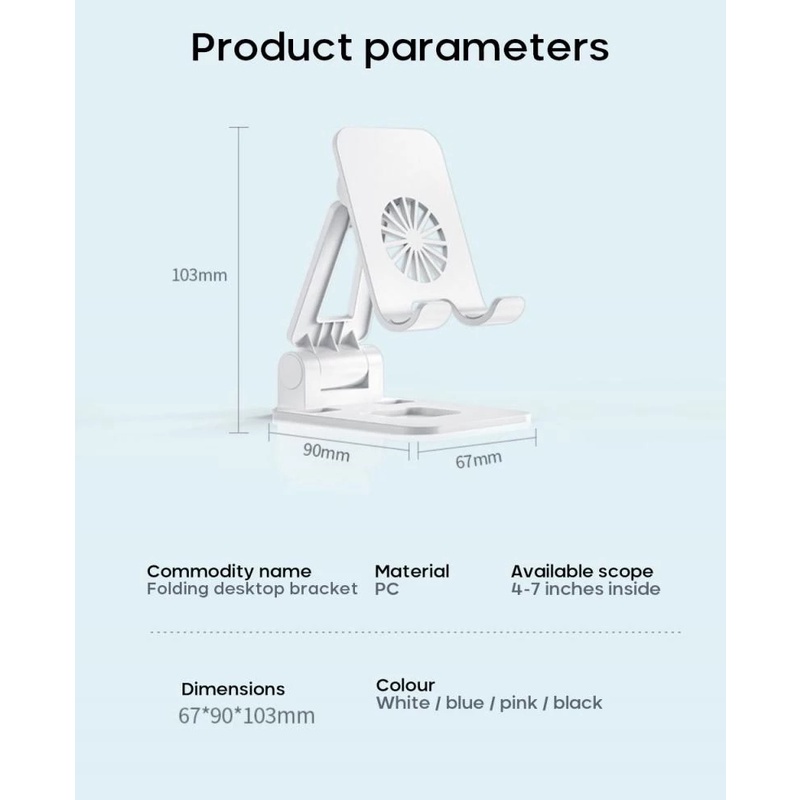 Product parameters

103mm

90mm

67mm

Commodity name
Folding desktop bracket

Material
PC

Available scope
4-7 inches inside

Dimensions
67*90*103mm

Colour
White / blue / pink / black